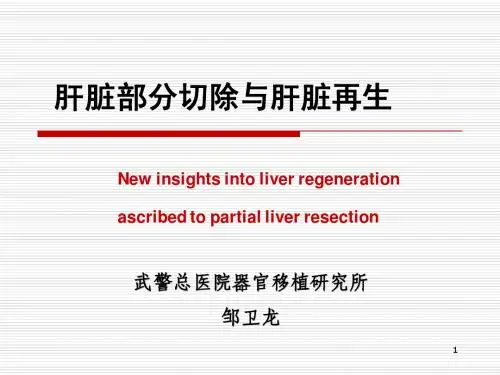 肝脏部分切除与肝脏再生

New insights into liver regeneration ascribed to partial liver resection

武警总医院器官移植研究所
邹卫龙

1